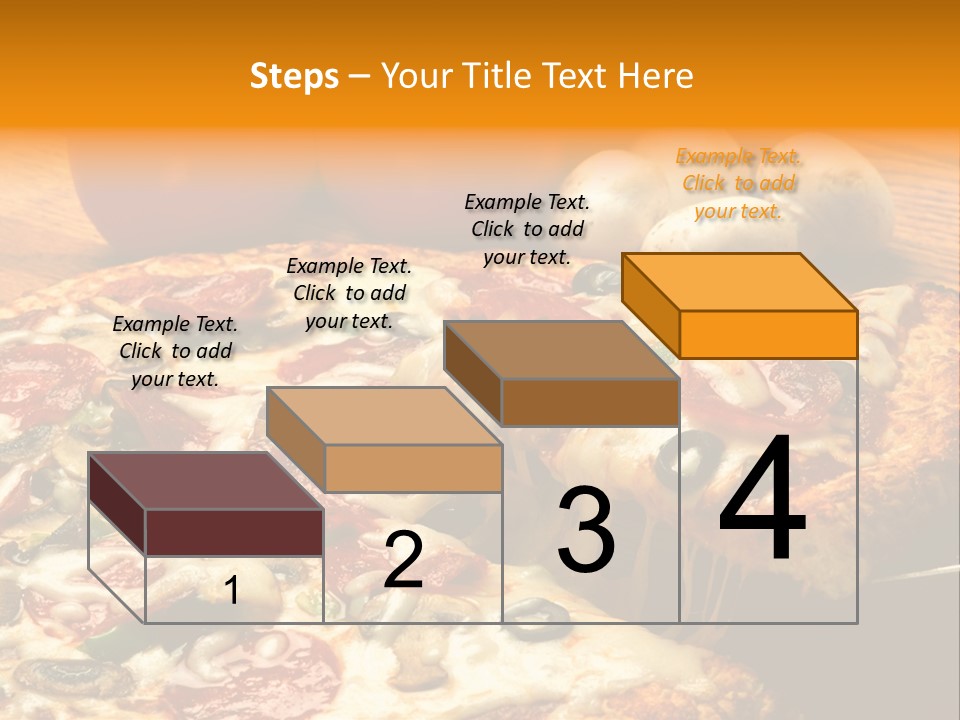 Steps – Your Title Text Here

Example Text. Click to add your text.

Example Text. Click to add your text.

Example Text. Click to add your text.

Example Text. Click to add your text.

1

2

3

4